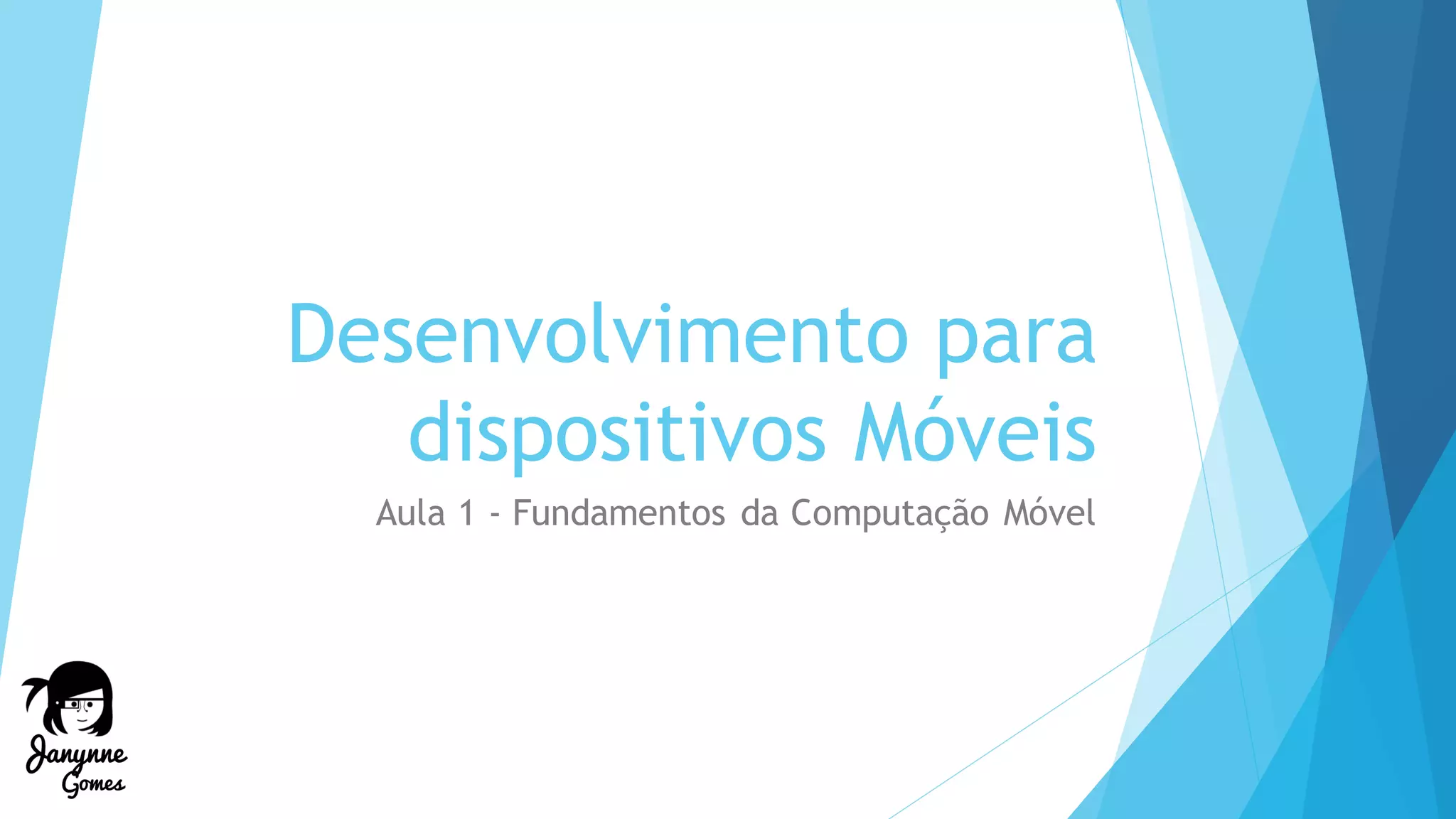 Desenvolvimento para dispositivos Móveis

Aula 1 - Fundamentos da Computação Móvel

Janynne Gomes